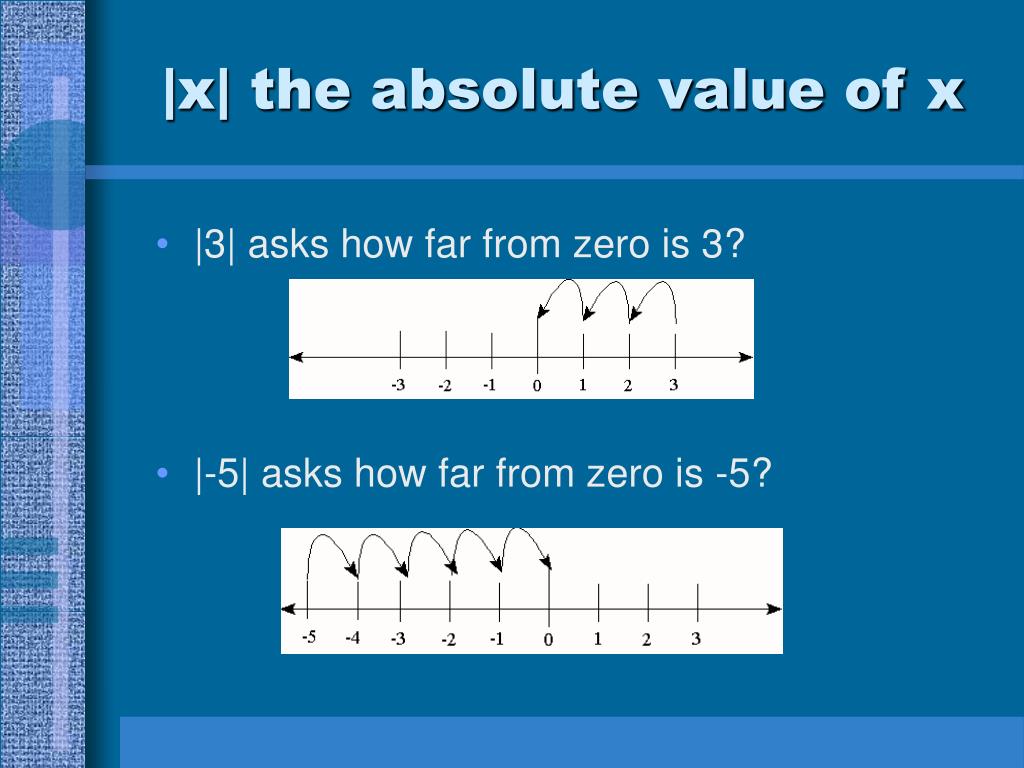 |x| the absolute value of x

• |3| asks how far from zero is 3?

-3 -2 -1 0 1 2 3

• |-5| asks how far from zero is -5?

-5 -4 -3 -2 -1 0 1 2 3